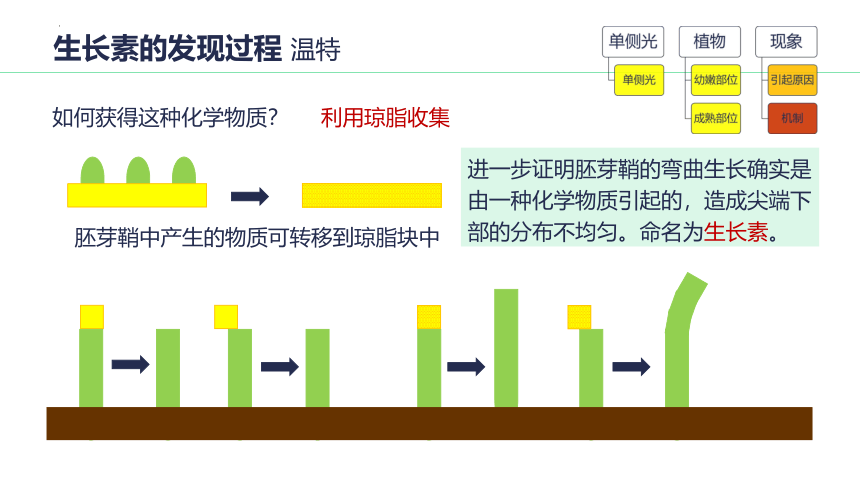 生长素的发现过程 温特

单侧光
单侧光
植物
幼嫩部位
成熟部位
现象
引起原因
机制

如何获得这种化学物质？ 利用琼脂收集

胚芽鞘中产生的物质可转移到琼脂块中

进一步证明胚芽鞘的弯曲生长确实是由一种化学物质引起的，造成尖端下部的分布不均匀。命名为生长素。